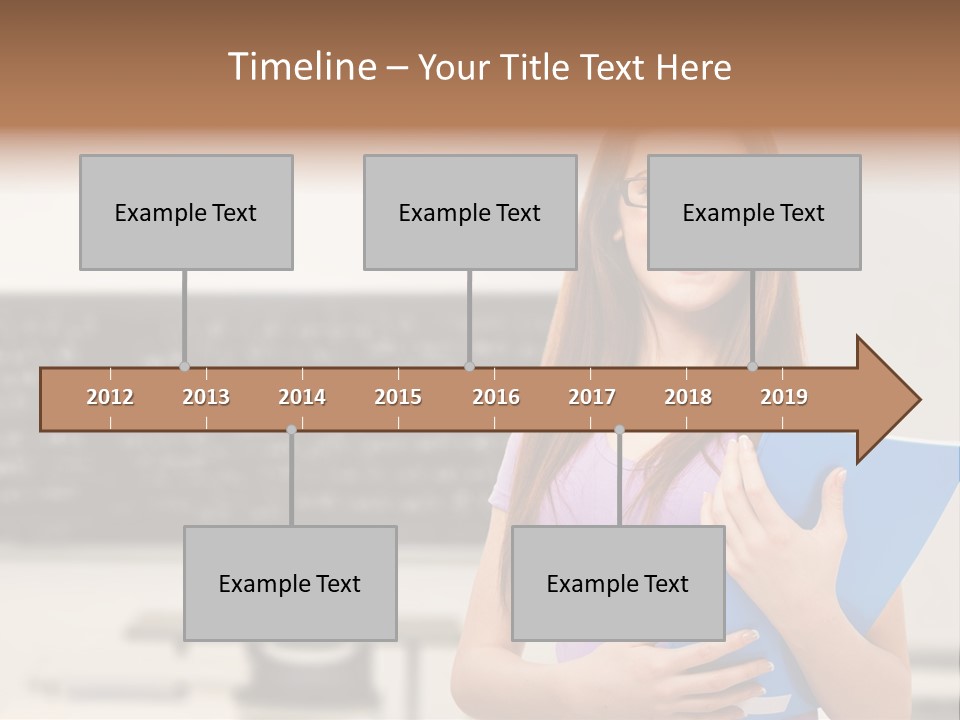 Timeline – Your Title Text Here

Example Text

Example Text

Example Text

2012 2013 2014 2015 2016 2017 2018 2019

Example Text

Example Text